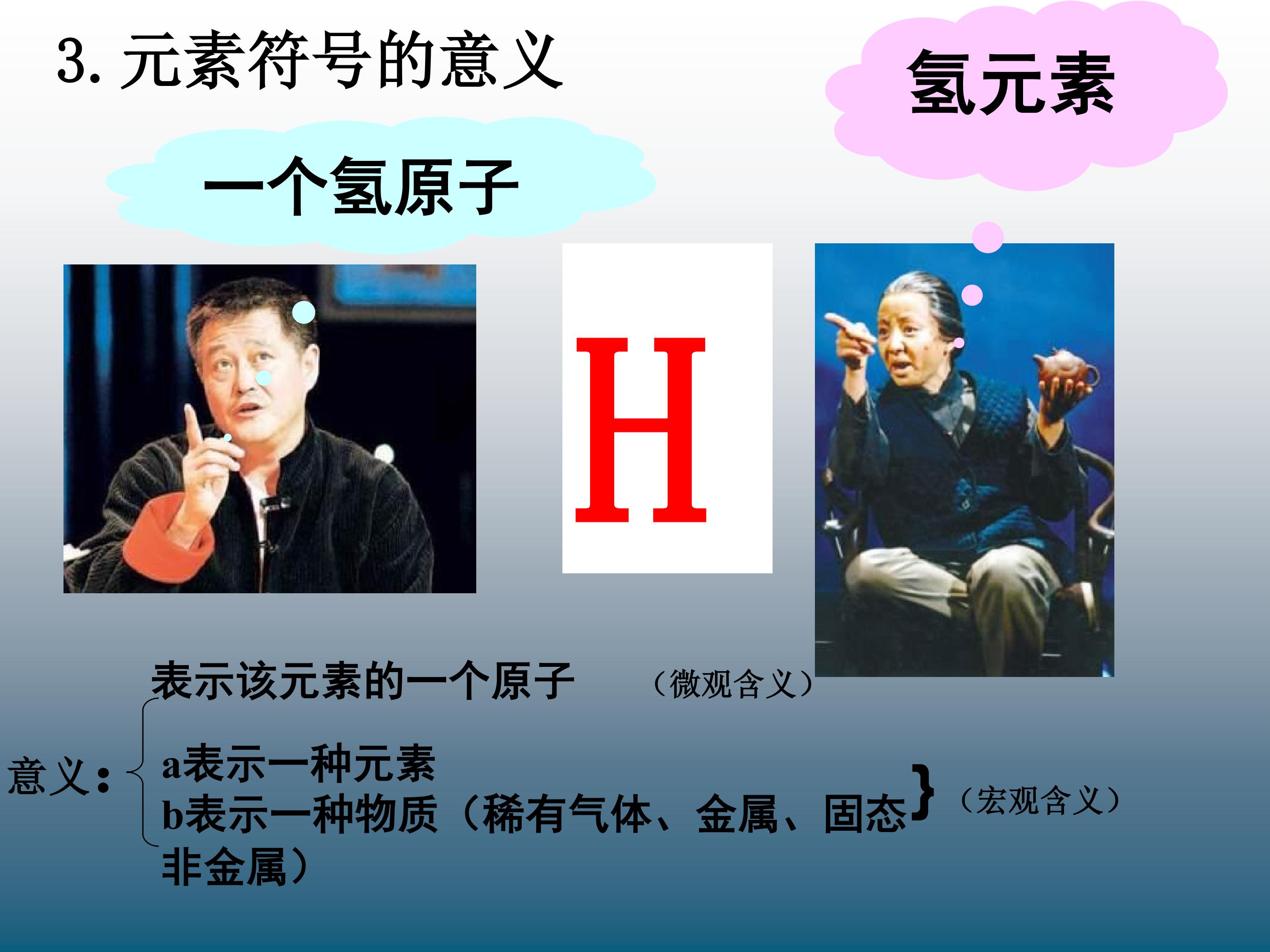 3.元素符号的意义

氢元素

一个氢原子

H

表示该元素的一个原子 （微观含义）

意义：

a表示一种元素

b表示一种物质（稀有气体、金属、固态非金属） （宏观含义）